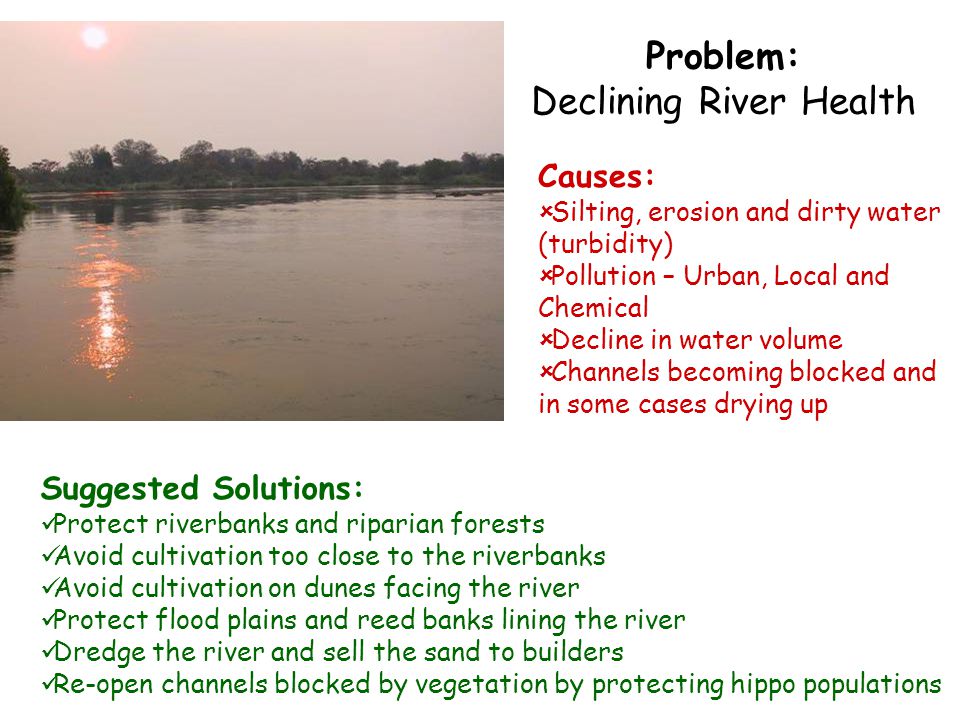 Problem:
Declining River Health

Causes:
×Silting, erosion and dirty water (turbidity)
×Pollution – Urban, Local and Chemical
×Decline in water volume
×Channels becoming blocked and in some cases drying up

Suggested Solutions:
✓Protect riverbanks and riparian forests
✓Avoid cultivation too close to the riverbanks
✓Avoid cultivation on dunes facing the river
✓Protect flood plains and reed banks lining the river
✓Dredge the river and sell the sand to builders
✓Re-open channels blocked by vegetation by protecting hippo populations